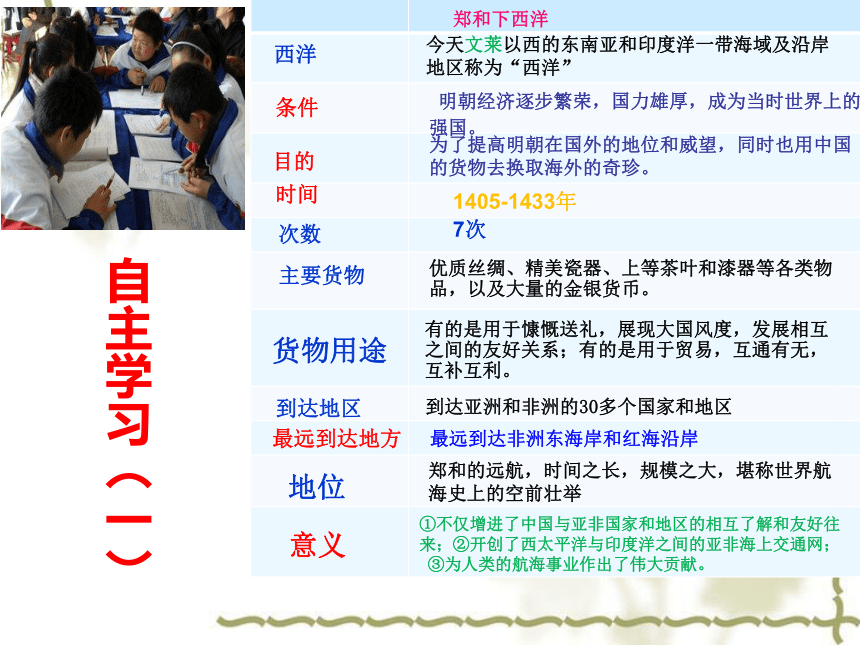 自主学习（一）

| | 郑和下西洋 |
|---|---|
| 西洋 | 今天文莱以西的东南亚和印度洋一带海域及沿岸地区称为“西洋” |
| 条件 | 明朝经济逐步繁荣，国力雄厚，成为当时世界上的强国。 |
| 目的 | 为了提高明朝在国外的地位和威望，同时也用中国的货物去换取海外的奇珍。 |
| 时间 | 1405-1433年 |
| 次数 | 7次 |
| 主要货物 | 优质丝绸、精美瓷器、上等茶叶和漆器等各类物品，以及大量的金银货币。 |
| 货物用途 | 有的是用于慷慨送礼，展现大国风度，发展相互之间的友好关系；有的是用于贸易，互通有无，互补互利。 |
| 到达地区 | 到达亚洲和非洲的30多个国家和地区 |
| 最远到达地方 | 最远到达非洲东海岸和红海沿岸 |
| 地位 | 郑和的远航，时间之长，规模之大，堪称世界航海史上的空前壮举 |
| 意义 | ①不仅增进了中国与亚非国家和地区的相互了解和友好往来；②开创了西太平洋与印度洋之间的亚非海上交通网；③为人类的航海事业作出了伟大贡献。 |